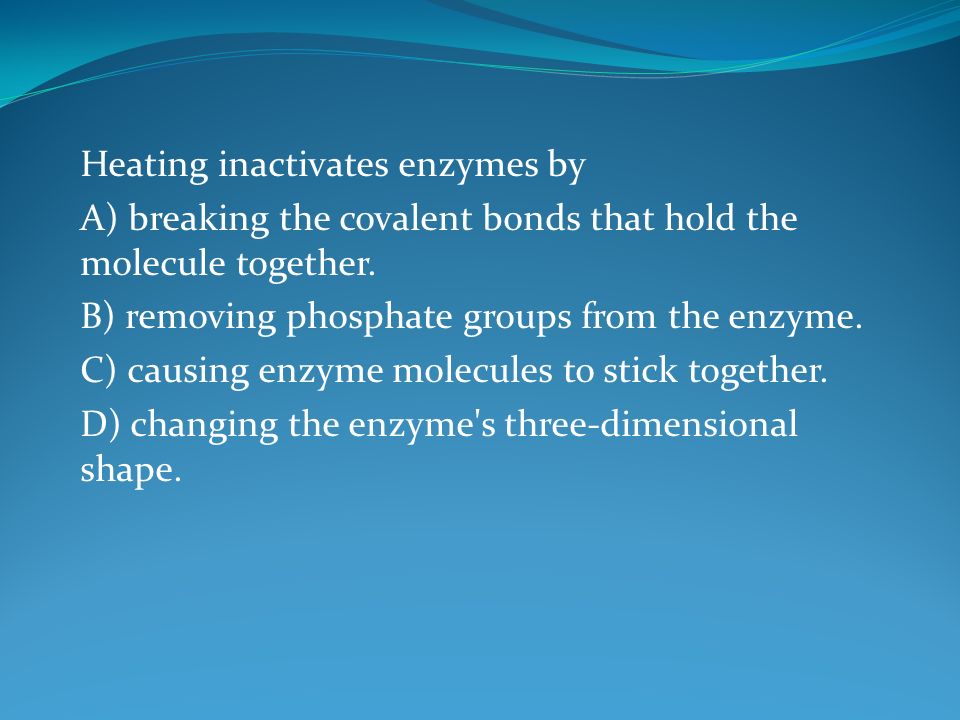 Heating inactivates enzymes by

A) breaking the covalent bonds that hold the molecule together.

B) removing phosphate groups from the enzyme.

C) causing enzyme molecules to stick together.

D) changing the enzyme's three-dimensional shape.